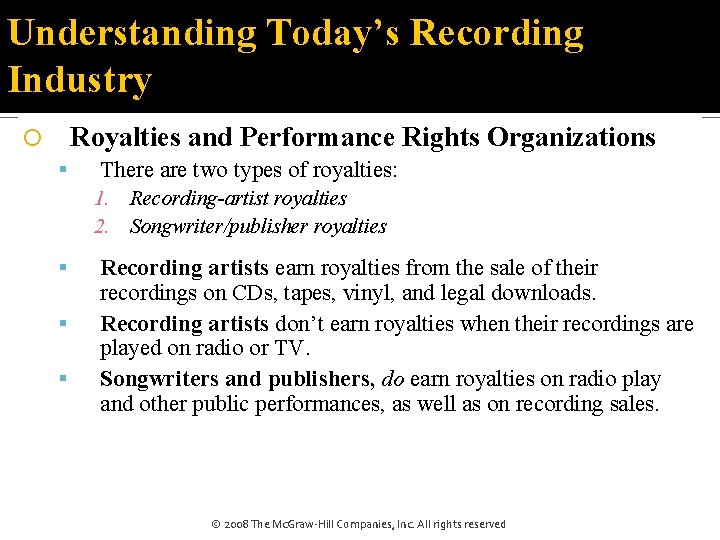 Understanding Today's Recording Industry

Royalties and Performance Rights Organizations

There are two types of royalties:

1. Recording-artist royalties
2. Songwriter/publisher royalties

Recording artists earn royalties from the sale of their recordings on CDs, tapes, vinyl, and legal downloads.

Recording artists don't earn royalties when their recordings are played on radio or TV.

Songwriters and publishers, do earn royalties on radio play and other public performances, as well as on recording sales.

© 2008 The McGraw-Hill Companies, Inc. All rights reserved